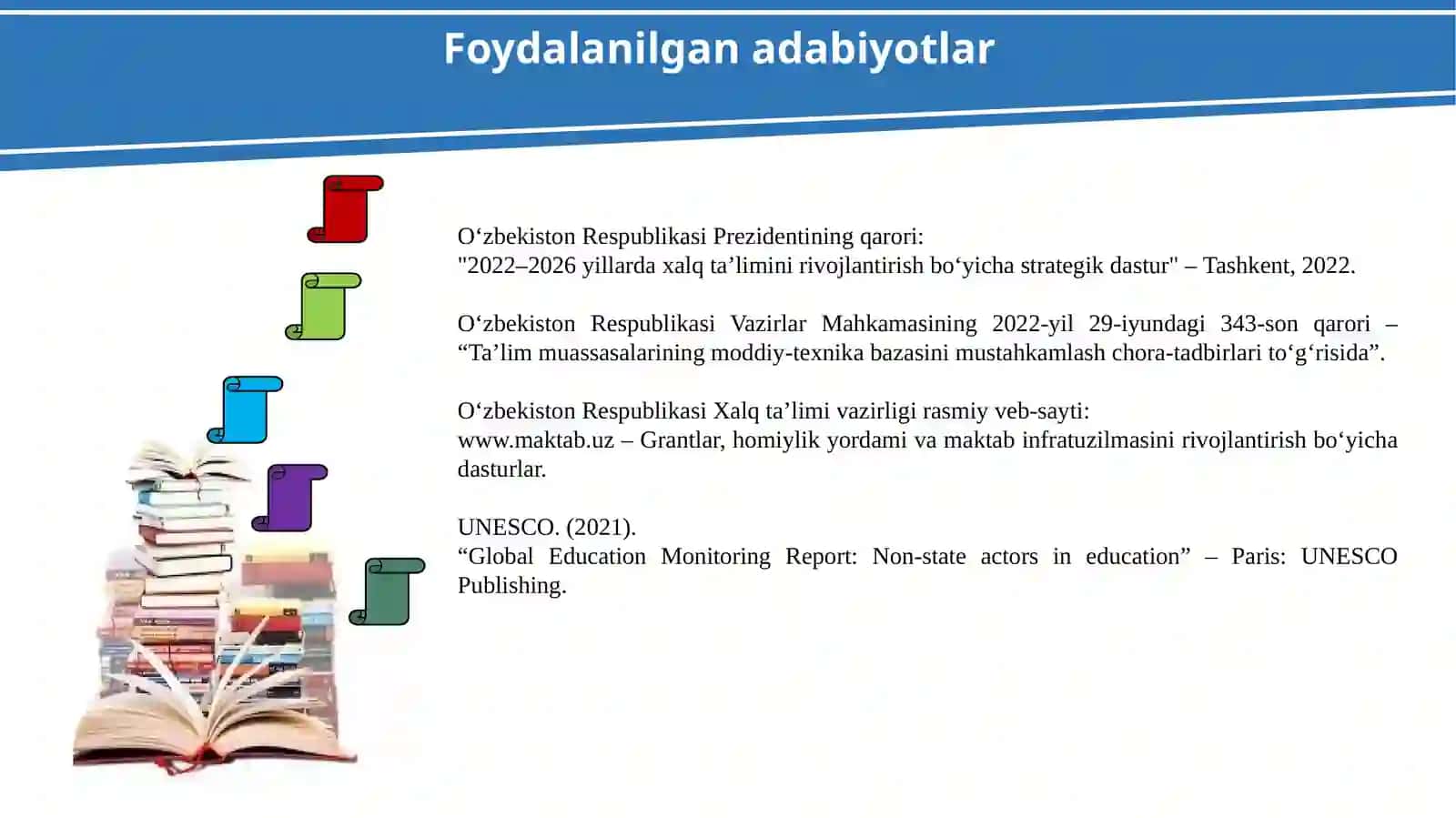 Foydalanilgan adabiyotlar

O‘zbekiston Respublikasi Prezidentining qarori:
"2022–2026 yillarda xalq ta’limini rivojlantirish bo‘yicha strategik dastur" – Tashkent, 2022.

O‘zbekiston Respublikasi Vazirlar Mahkamasining 2022-yil 29-iyundagi 343-son qarori – “Ta’lim muassasalarining moddiy-texnika bazasini mustahkamlash chora-tadbirlari to‘g‘risida”.

O‘zbekiston Respublikasi Xalq ta’limi vazirligi rasmiy veb-sayti:
www.maktab.uz – Grantlar, homiylik yordami va maktab infratuzilmasini rivojlantirish bo‘yicha dasturlar.

UNESCO. (2021).
“Global Education Monitoring Report: Non-state actors in education” – Paris: UNESCO Publishing.